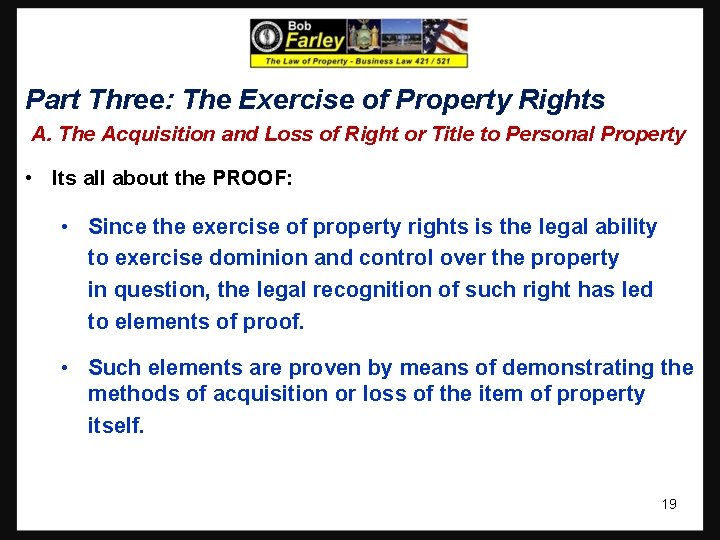 Bob Farley

The Law of Property - Business Law 421 / 521

Part Three: The Exercise of Property Rights

A. The Acquisition and Loss of Right or Title to Personal Property

• Its all about the PROOF:

• Since the exercise of property rights is the legal ability to exercise dominion and control over the property in question, the legal recognition of such right has led to elements of proof.

• Such elements are proven by means of demonstrating the methods of acquisition or loss of the item of property itself.

19